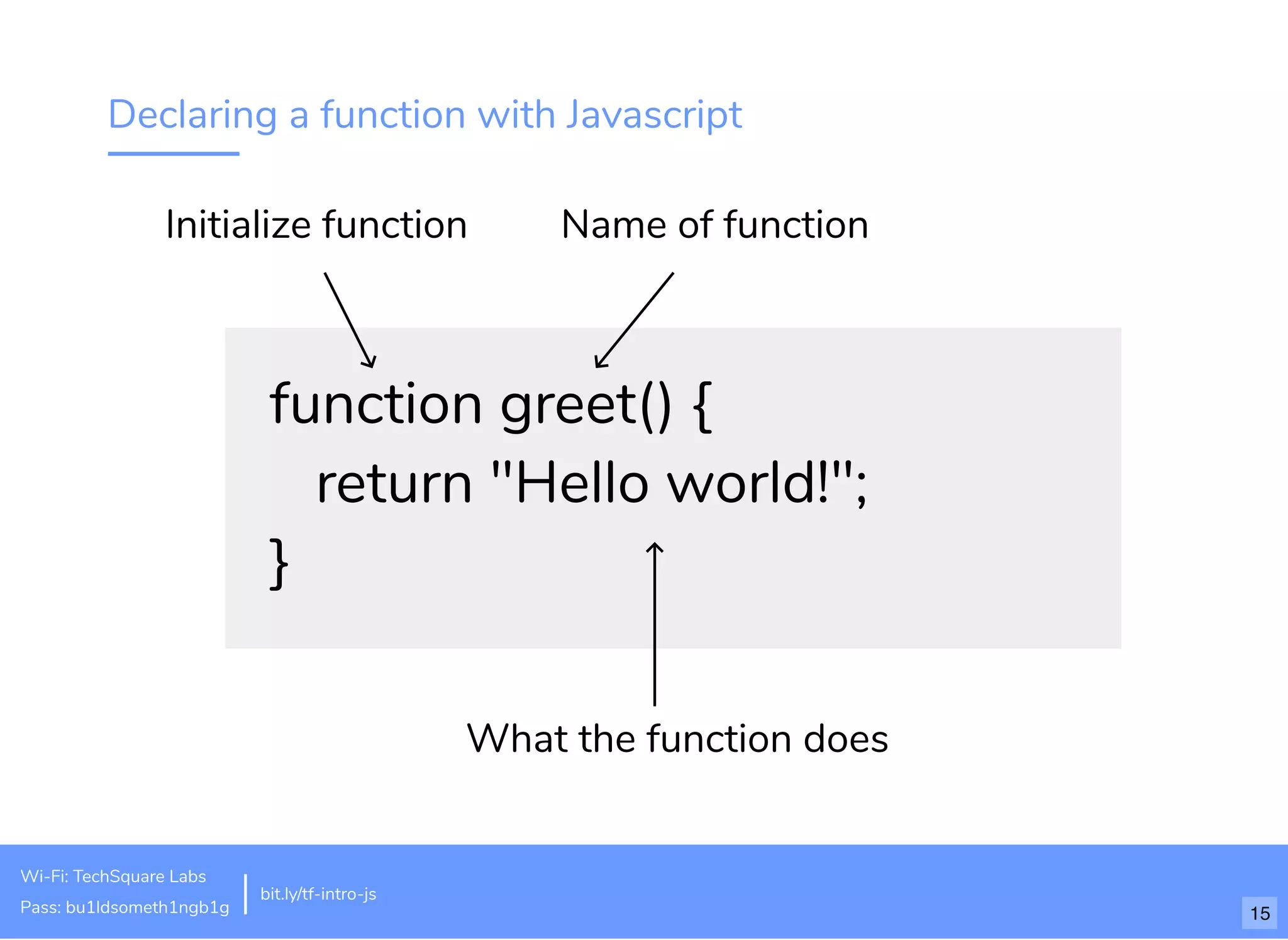 Declaring a function with Javascript

Initialize function

Name of function

function greet() {
return "Hello world!";
}

What the function does

Wi-Fi: TechSquare Labs
Pass: bu1ldsometh1ngb1g

bit.ly/tf-intro-js

15